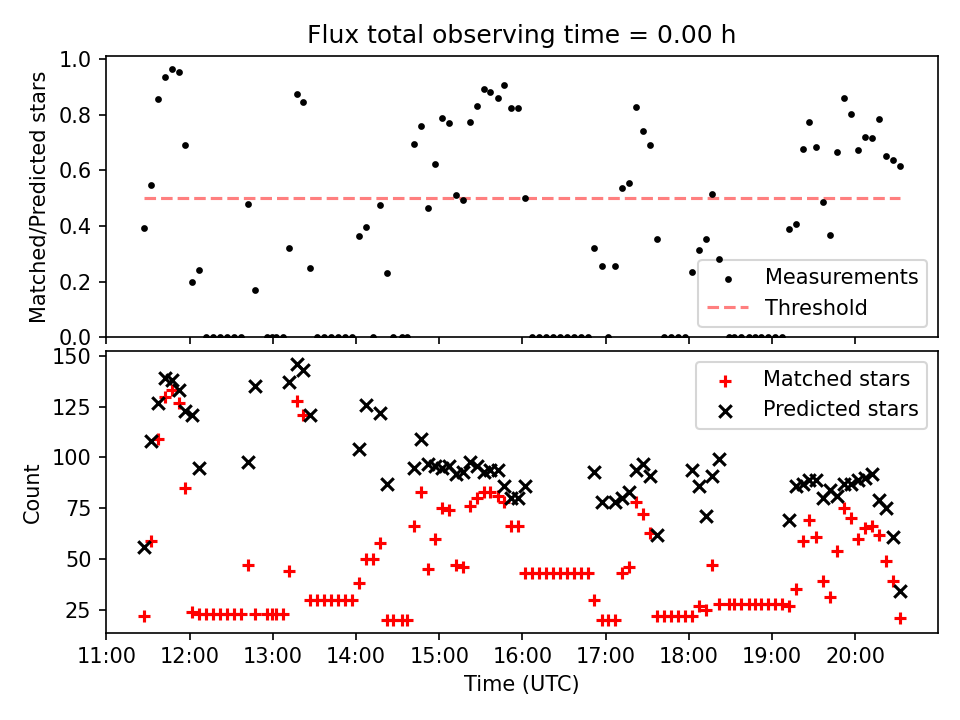 Flux total observing time = 0.00 h

Matched/Predicted stars

1.0
0.8
0.6
0.4
0.2
0.0

Measurements
Threshold

Count

150
125
100
75
50
25

Matched stars
Predicted stars

11:00 12:00 13:00 14:00 15:00 16:00 17:00 18:00 19:00 20:00

Time (UTC)